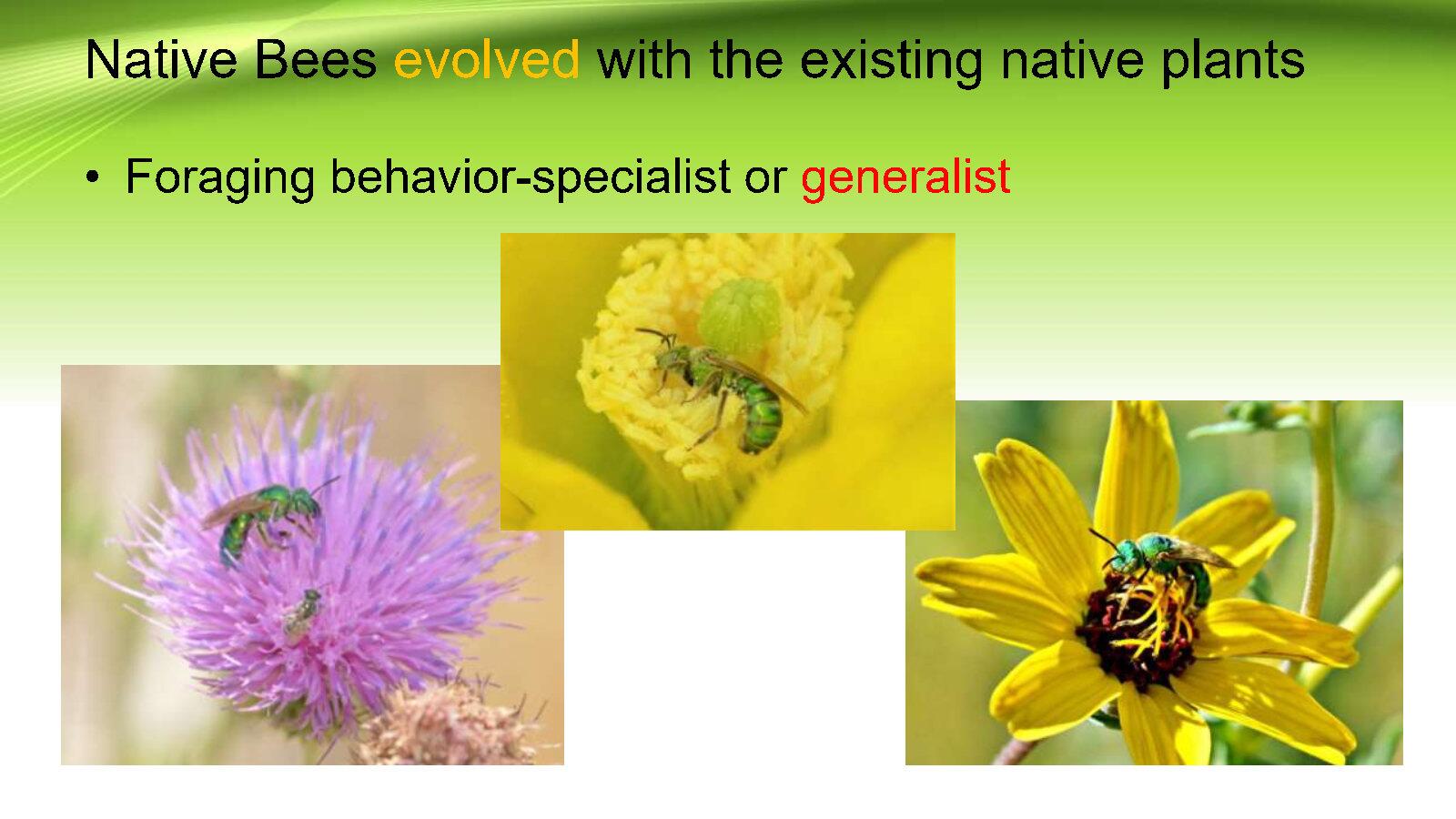 Native Bees evolved with the existing native plants

• Foraging behavior-specialist or generalist